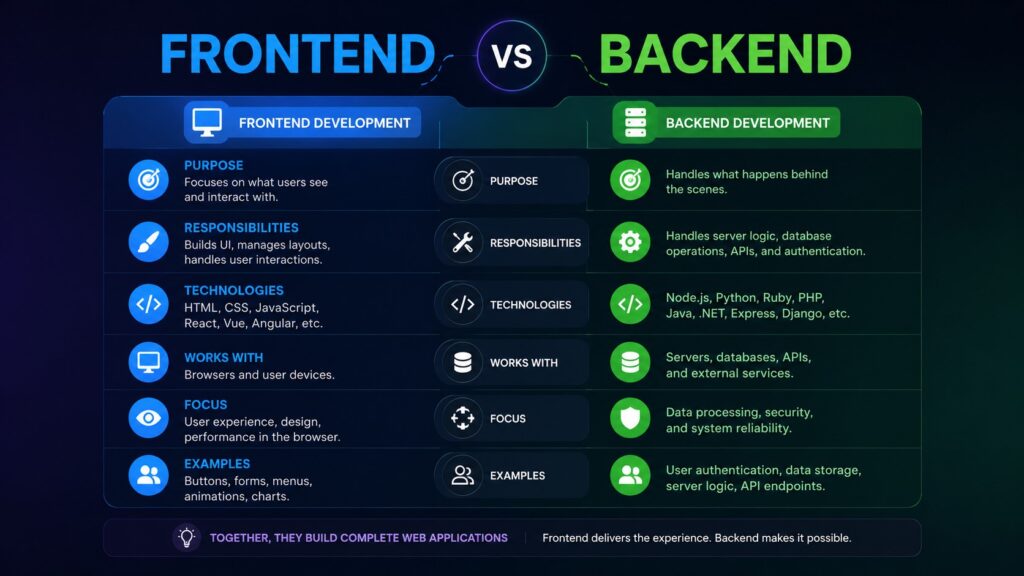 FRONTEND VS BACKEND

FRONTEND DEVELOPMENT

PURPOSE
Focuses on what users see and interact with.

RESPONSIBILITIES
Builds UI, manages layouts, handles user interactions.

TECHNOLOGIES
HTML, CSS, JavaScript, React, Vue, Angular, etc.

WORKS WITH
Browsers and user devices.

FOCUS
User experience, design, performance in the browser.

EXAMPLES
Buttons, forms, menus, animations, charts.

PURPOSE

RESPONSIBILITIES

TECHNOLOGIES

WORKS WITH

FOCUS

EXAMPLES

BACKEND DEVELOPMENT

Handles what happens behind the scenes.

Handles server logic, database operations, APIs, and authentication.

Node.js, Python, Ruby, PHP, Java, .NET, Express, Django, etc.

Servers, databases, APIs, and external services.

Data processing, security, and system reliability.

User authentication, data storage, server logic, API endpoints.

TOGETHER, THEY BUILD COMPLETE WEB APPLICATIONS

Frontend delivers the experience. Backend makes it possible.